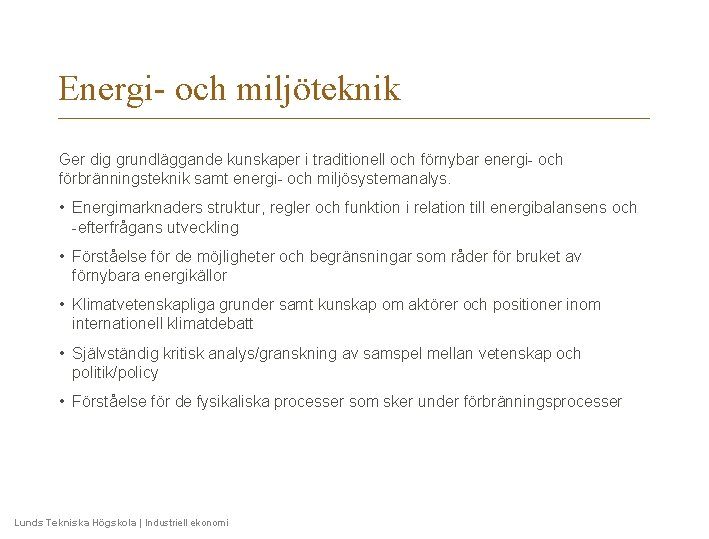 Energi- och miljöteknik

Ger dig grundläggande kunskaper i traditionell och förnybar energi- och förbränningsteknik samt energi- och miljösystemanalys.

• Energimarknaders struktur, regler och funktion i relation till energibalansens och -efterfrågans utveckling
• Förståelse för de möjligheter och begränsningar som råder för bruket av förnybara energikällor
• Klimatvetenskapliga grunder samt kunskap om aktörer och positioner inom internationell klimatdebatt
• Självständig kritisk analys/granskning av samspel mellan vetenskap och politik/policy
• Förståelse för de fysikaliska processer som sker under förbränningsprocesser

Lunds Tekniska Högskola | Industriell ekonomi